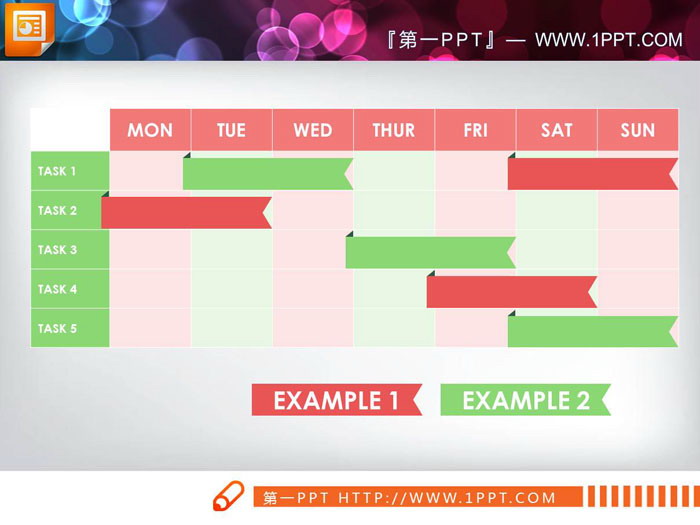 『第一PPT』— WWW.1PPT.COM

| | MON | TUE | WED | THUR | FRI | SAT | SUN |
|---|---|---|---|---|---|---|---|
| TASK 1 | | | | | | | |
| TASK 2 | | | | | | | |
| TASK 3 | | | | | | | |
| TASK 4 | | | | | | | |
| TASK 5 | | | | | | | |

EXAMPLE 1 EXAMPLE 2

第一PPT HTTP://WWW.1PPT.COM